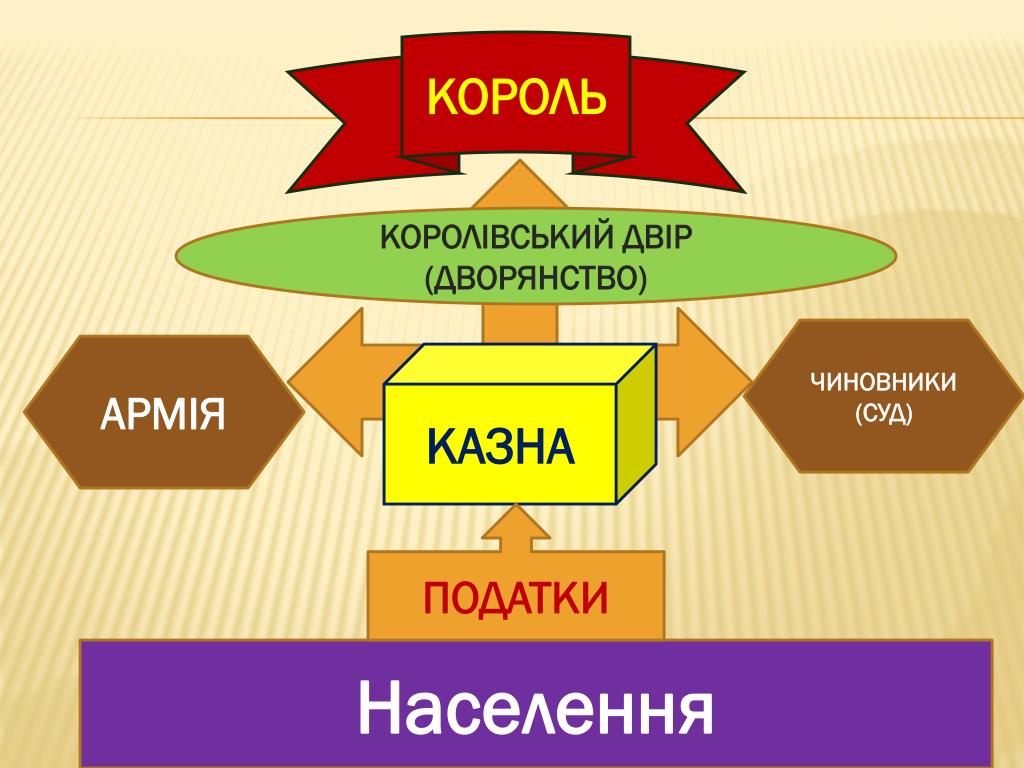 КОРОЛЬ

КОРОЛІВСЬКИЙ ДВІР
(ДВОРЯНСТВО)

АРМІЯ

КАЗНА

ЧИНОВНИКИ
(СУД)

ПОДАТКИ

Населення